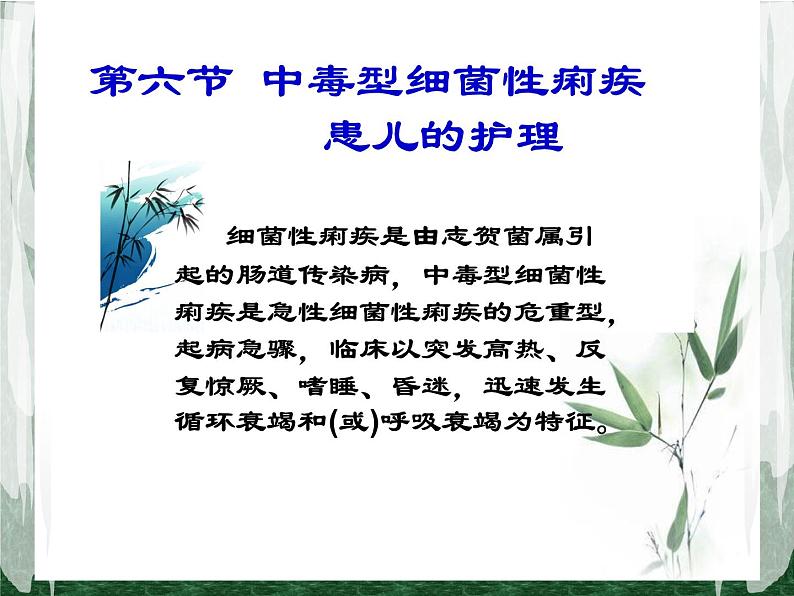 第六节 中毒型细菌性痢疾患儿的护理

细菌性痢疾是由志贺菌属引起的肠道传染病，中毒型细菌性痢疾是急性细菌性痢疾的危重型，起病急骤，临床以突发高热、反复惊厥、嗜睡、昏迷，迅速发生循环衰竭和(或)呼吸衰竭为特征。